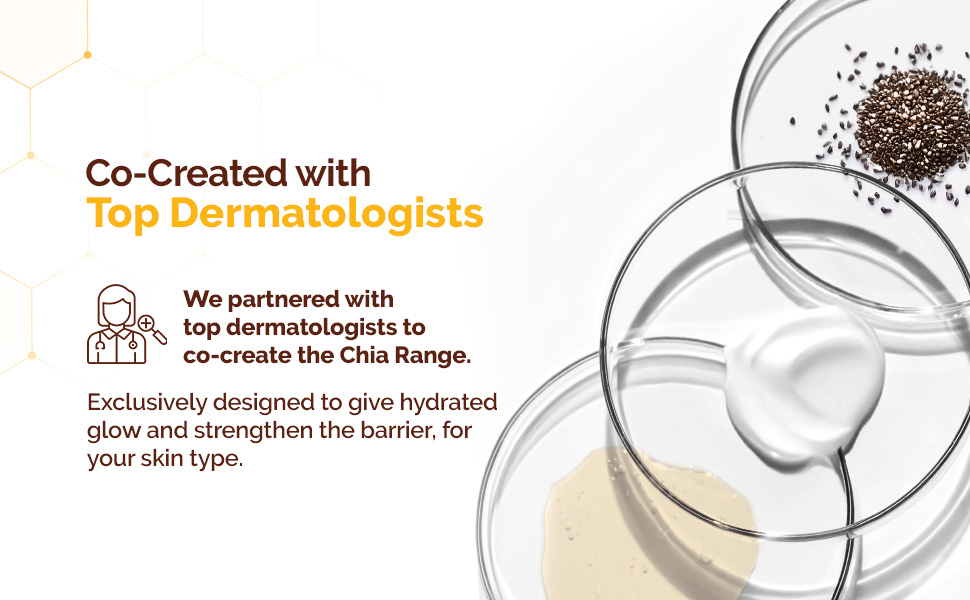 Co-Created with
Top Dermatologists

We partnered with top dermatologists to co-create the Chia Range.

Exclusively designed to give hydrated glow and strengthen the barrier, for your skin type.